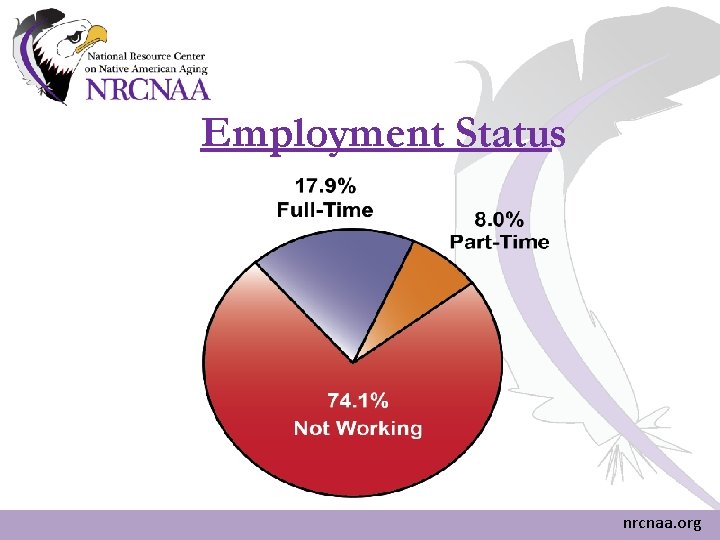 National Resource Center
on Native American Aging
NRCNAA

Employment Status

17.9%
Full-Time

8.0%
Part-Time

74.1%
Not Working

nrcnaa.org